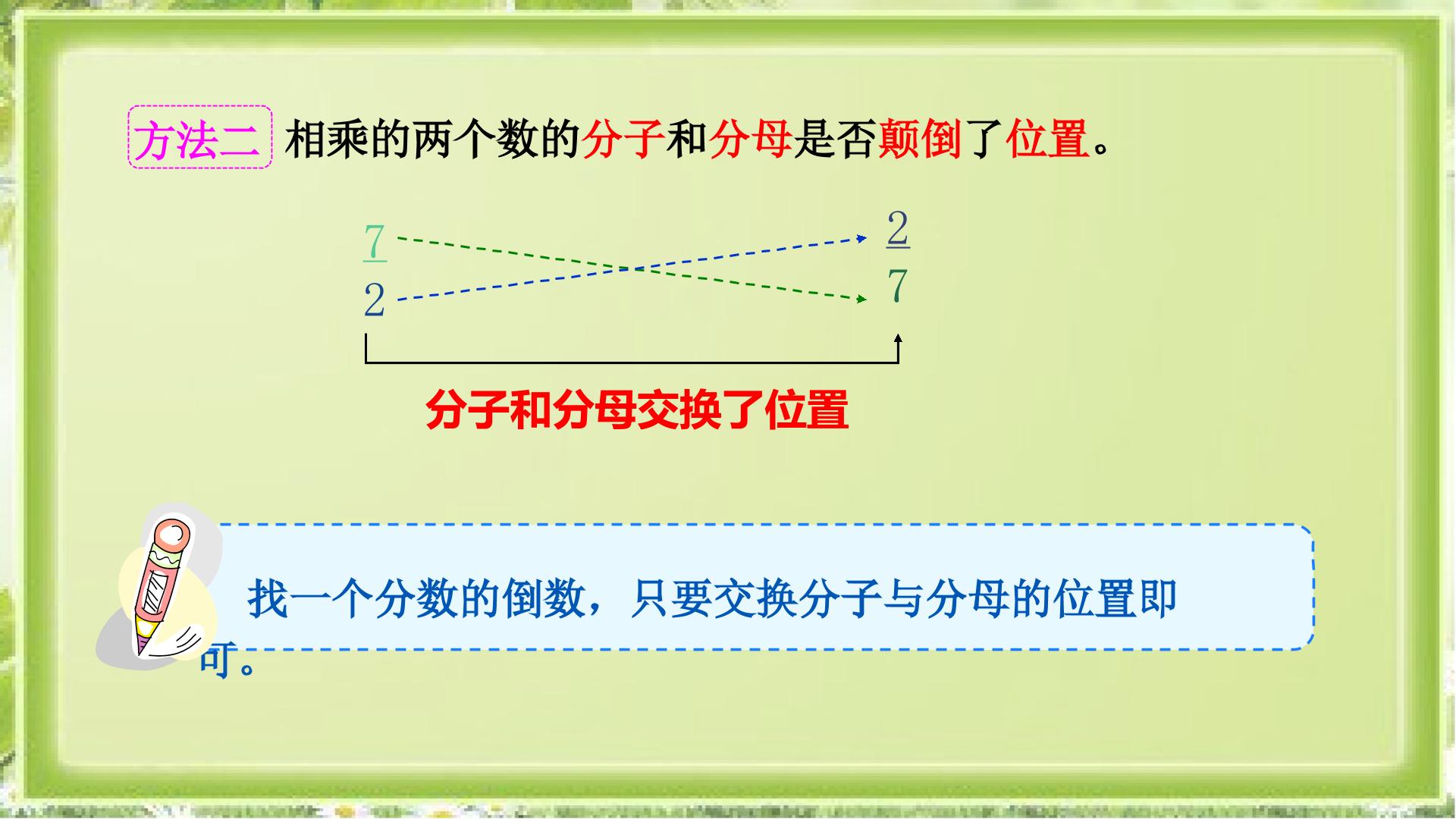 方法二 相乘的两个数的分子和分母是否颠倒了位置。

$\frac{7}{2}$ $\frac{2}{7}$

分子和分母交换了位置

找一个分数的倒数，只要交换分子与分母的位置即可。